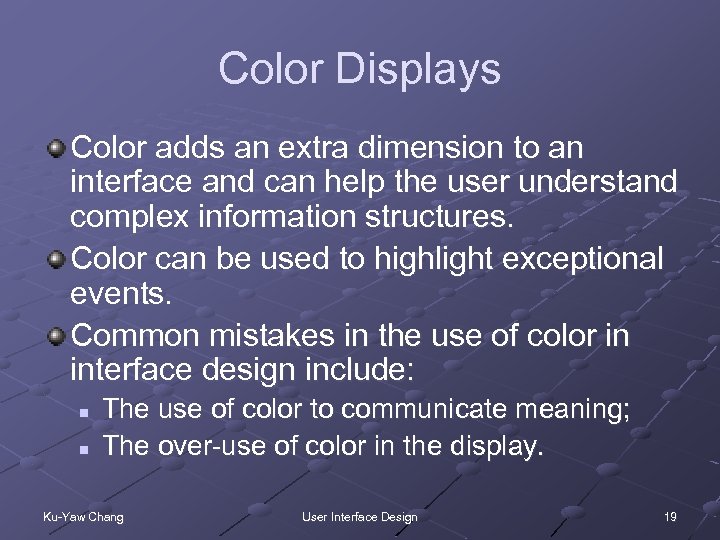 Color Displays

Color adds an extra dimension to an interface and can help the user understand complex information structures.

Color can be used to highlight exceptional events.

Common mistakes in the use of color in interface design include:

The use of color to communicate meaning;

The over-use of color in the display.

Ku-Yaw Chang

User Interface Design

19